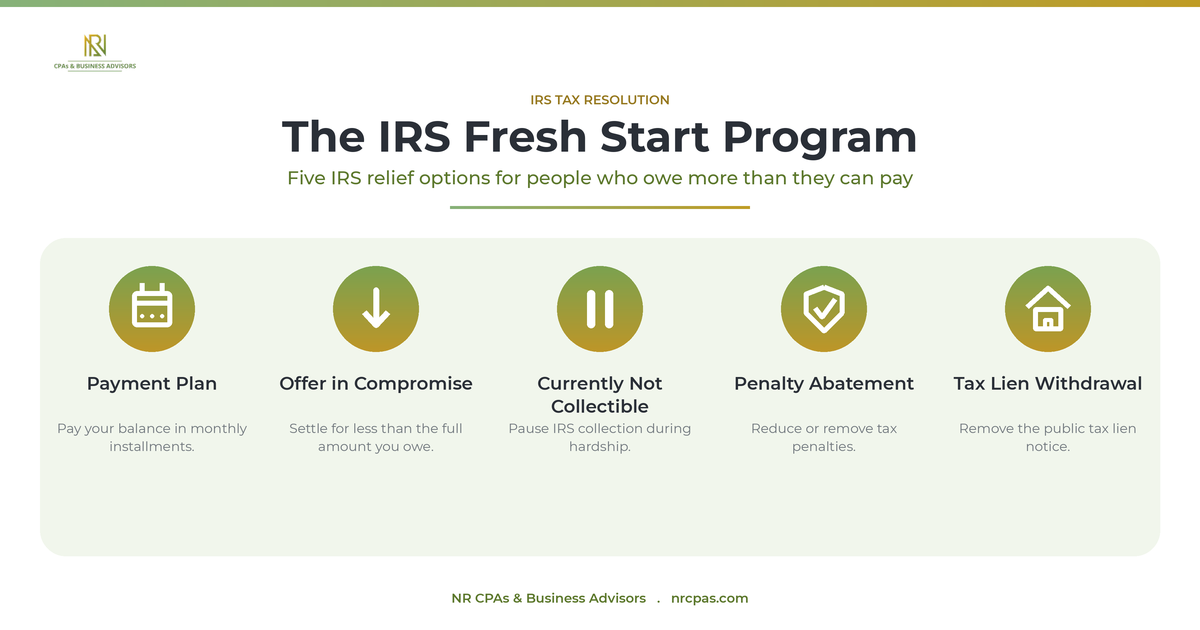 NR
CPAs & BUSINESS ADVISORS

IRS TAX RESOLUTION

The IRS Fresh Start Program

Five IRS relief options for people who owe more than they can pay

Payment Plan

Pay your balance in monthly installments.

Offer in Compromise

Settle for less than the full amount you owe.

Currently Not Collectible

Pause IRS collection during hardship.

Penalty Abatement

Reduce or remove tax penalties.

Tax Lien Withdrawal

Remove the public tax lien notice.

NR CPAs & Business Advisors . nrcpas.com